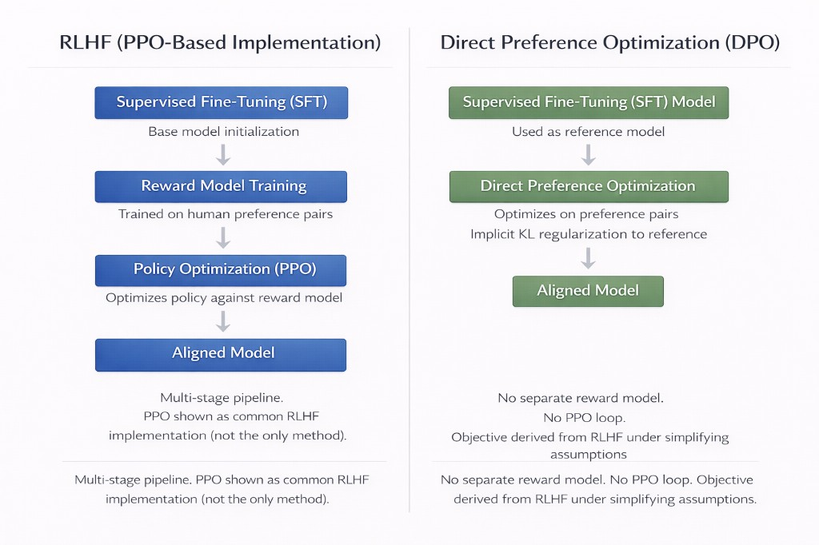 RLHF (PPO-Based Implementation)

Supervised Fine-Tuning (SFT)

Base model initialization

Reward Model Training

Trained on human preference pairs

Policy Optimization (PPO)

Optimizes policy against reward model

Aligned Model

Multi-stage pipeline.
PPO shown as common RLHF implementation (not the only method).

Multi-stage pipeline. PPO shown as common RLHF implementation (not the only method).

Direct Preference Optimization (DPO)

Supervised Fine-Tuning (SFT) Model

Used as reference model

Direct Preference Optimization

Optimizes on preference pairs
Implicit KL regularization to reference

Aligned Model

No separate reward model.
No PPO loop.
Objective derived from RLHF under simplifying assumptions

No separate reward model. No PPO loop. Objective derived from RLHF under simplifying assumptions.